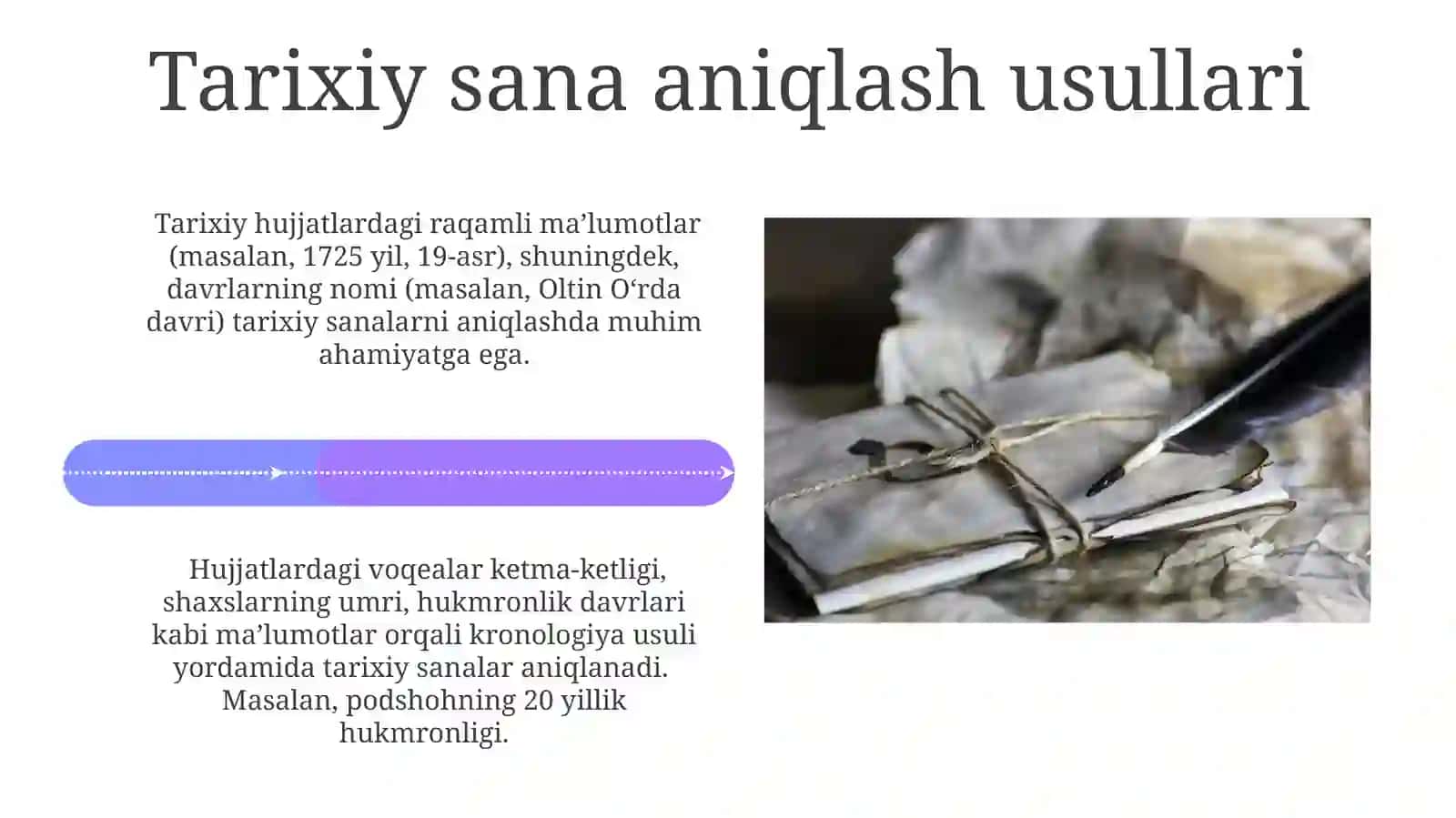 Tarixiy sana aniqlash usullari

Tarixiy hujjatlardagi raqamli ma’lumotlar (masalan, 1725 yil, 19-asr), shuningdek, davrlarning nomi (masalan, Oltin O‘rda davri) tarixiy sanalarni aniqlashda muhim ahamiyatga ega.

Hujjatlardagi voqealar ketma-ketligi, shaxslarning umri, hukmronlik davrlari kabi ma’lumotlar orqali kronologiya usuli yordamida tarixiy sanalar aniqlanadi. Masalan, podshohning 20 yillik hukmronligi.